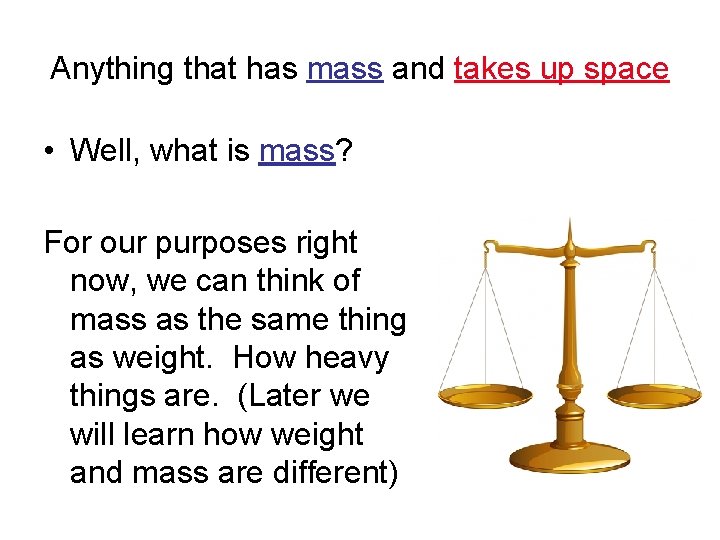 Anything that has mass and takes up space

• Well, what is mass?

For our purposes right now, we can think of mass as the same thing as weight. How heavy things are. (Later we will learn how weight and mass are different)